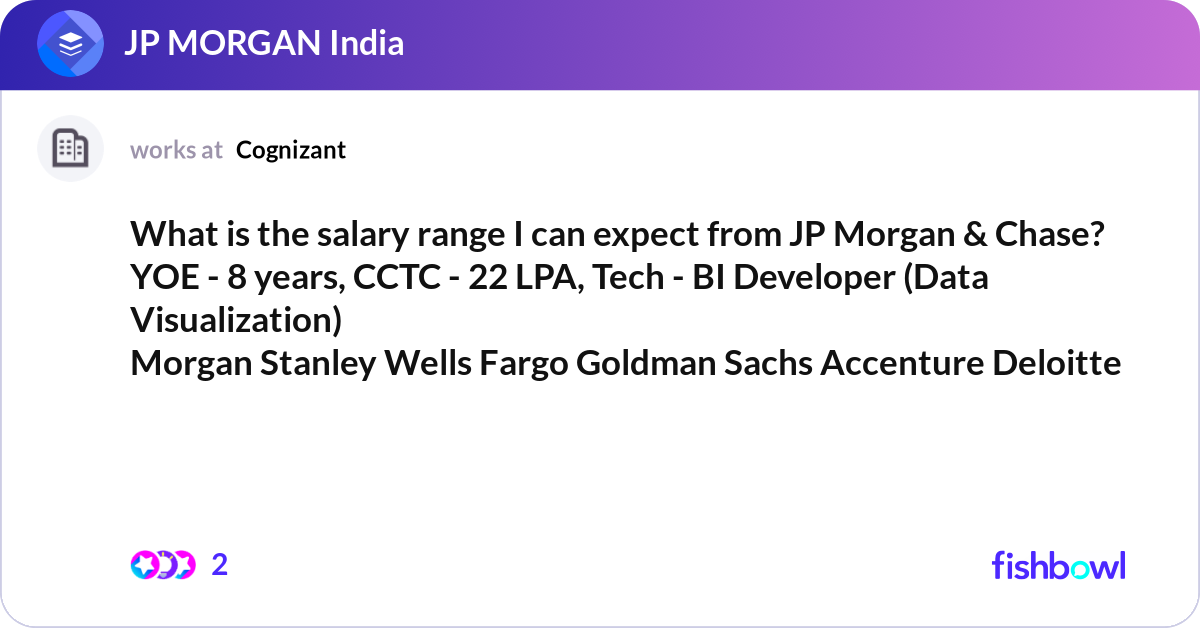 JP MORGAN India

works at Cognizant

What is the salary range I can expect from JP Morgan & Chase?
YOE - 8 years, CCTC - 22 LPA, Tech - BI Developer (Data Visualization)
Morgan Stanley Wells Fargo Goldman Sachs Accenture Deloitte

2

fishbowl